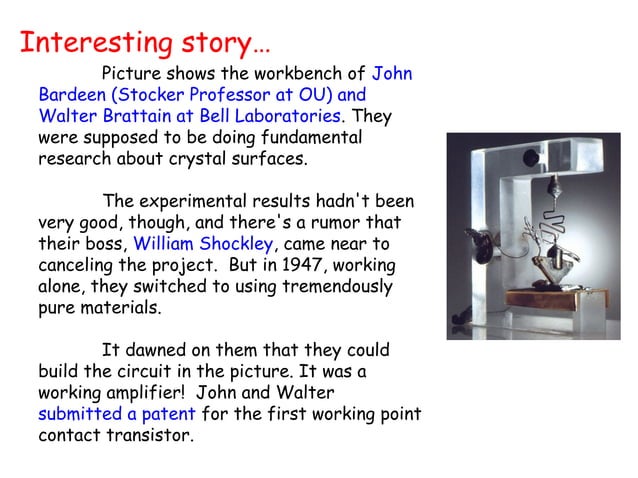 Interesting story…

Picture shows the workbench of John Bardeen (Stocker Professor at OU) and Walter Brattain at Bell Laboratories. They were supposed to be doing fundamental research about crystal surfaces.

The experimental results hadn't been very good, though, and there's a rumor that their boss, William Shockley, came near to canceling the project. But in 1947, working alone, they switched to using tremendously pure materials.

It dawned on them that they could build the circuit in the picture. It was a working amplifier! John and Walter submitted a patent for the first working point contact transistor.